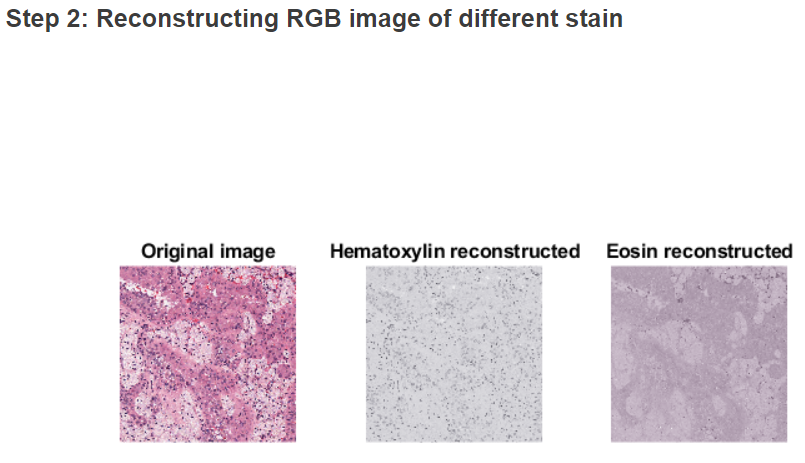 Step 2: Reconstructing RGB image of different stain

Original image

Hematoxylin reconstructed

Eosin reconstructed